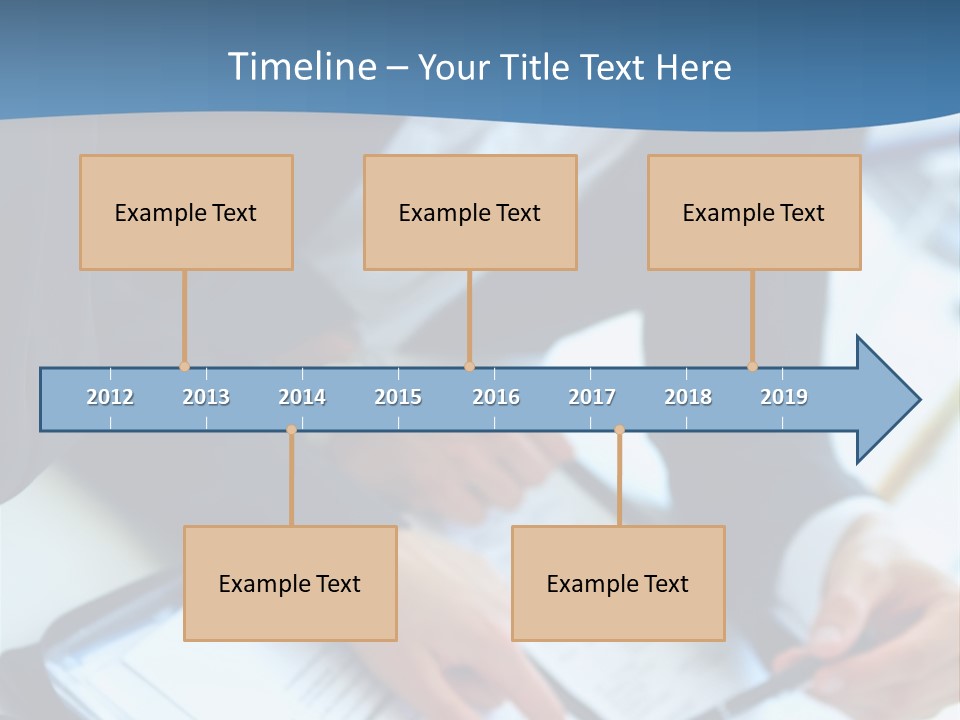 Timeline – Your Title Text Here

Example Text

Example Text

Example Text

2012 2013 2014 2015 2016 2017 2018 2019

Example Text

Example Text